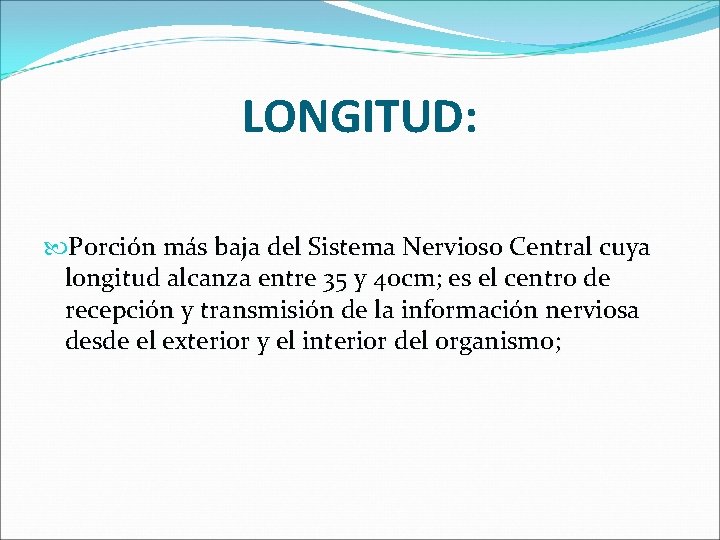 LONGITUD:

Porción más baja del Sistema Nervioso Central cuya longitud alcanza entre 35 y 40cm; es el centro de recepción y transmisión de la información nerviosa desde el exterior y el interior del organismo;